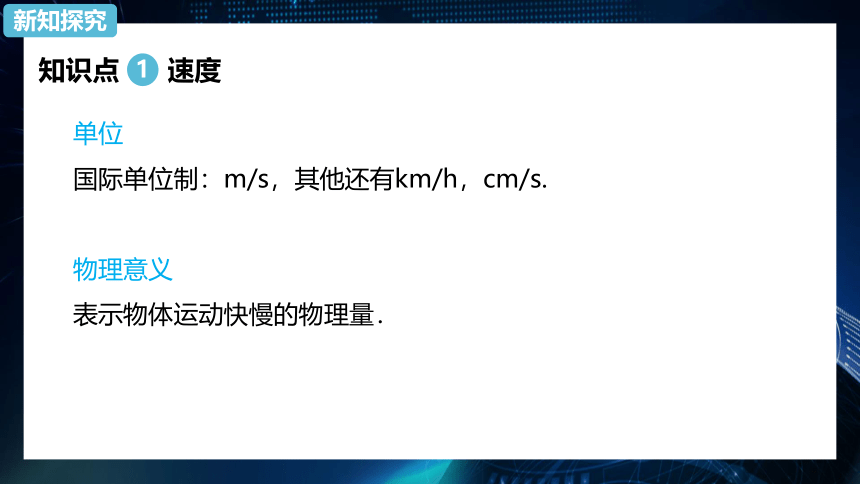 新知探究

知识点 1 速度

单位

国际单位制：m/s，其他还有km/h，cm/s.

物理意义

表示物体运动快慢的物理量.